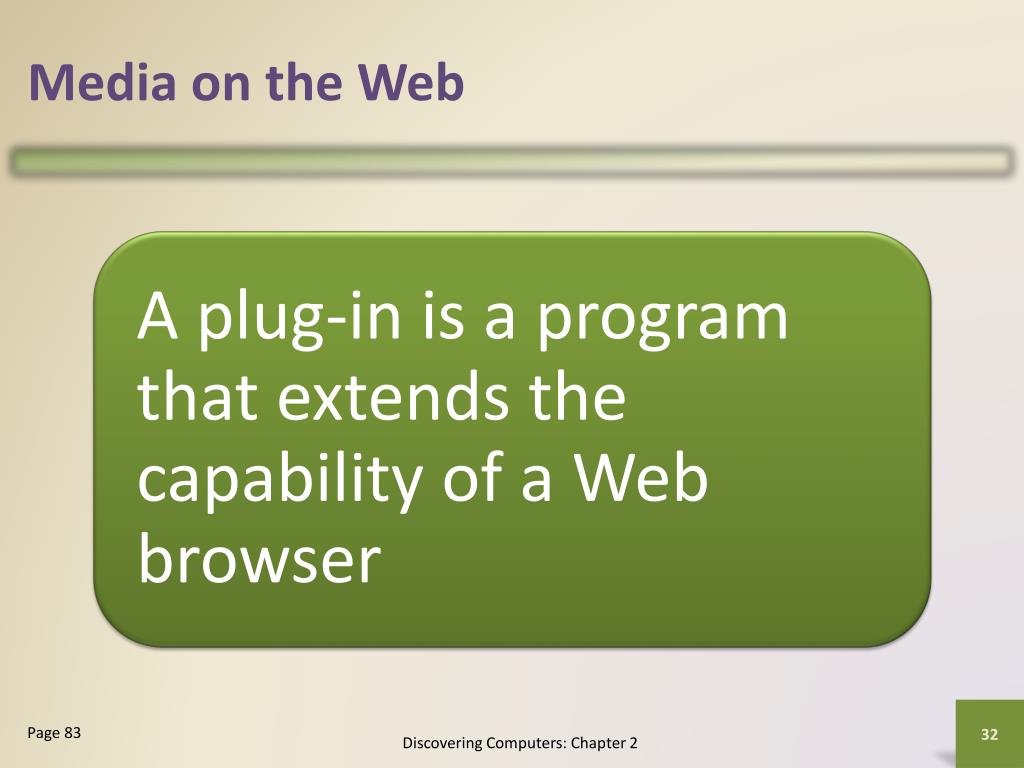 Media on the Web

A plug-in is a program that extends the capability of a Web browser

Page 83

Discovering Computers: Chapter 2

32